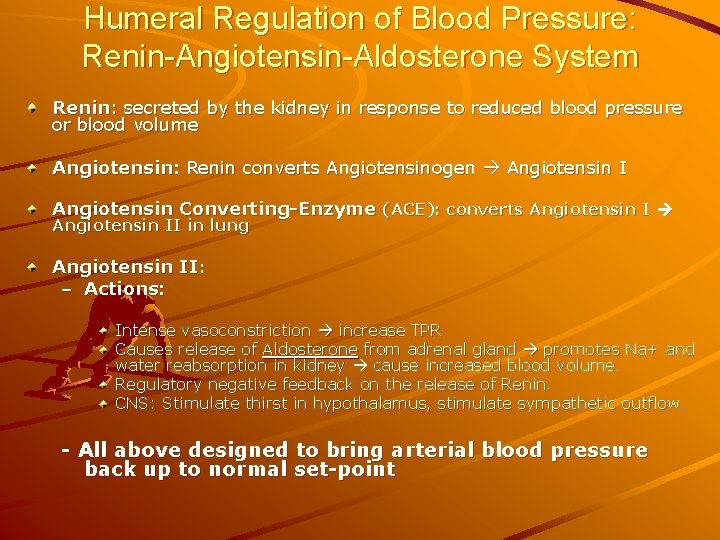 Humeral Regulation of Blood Pressure: Renin-Angiotensin-Aldosterone System

Renin: secreted by the kidney in response to reduced blood pressure or blood volume

Angiotensin: Renin converts Angiotensinogen → Angiotensin I

Angiotensin Converting-Enzyme (ACE): converts Angiotensin I → Angiotensin II in lung

Angiotensin II:
– Actions:

Intense vasoconstriction → increase TPR
Causes release of Aldosterone from adrenal gland → promotes Na+ and water reabsorption in kidney → cause increased blood volume.
Regulatory negative feedback on the release of Renin.
CNS: Stimulate thirst in hypothalamus, stimulate sympathetic outflow.

- All above designed to bring arterial blood pressure back up to normal set-point